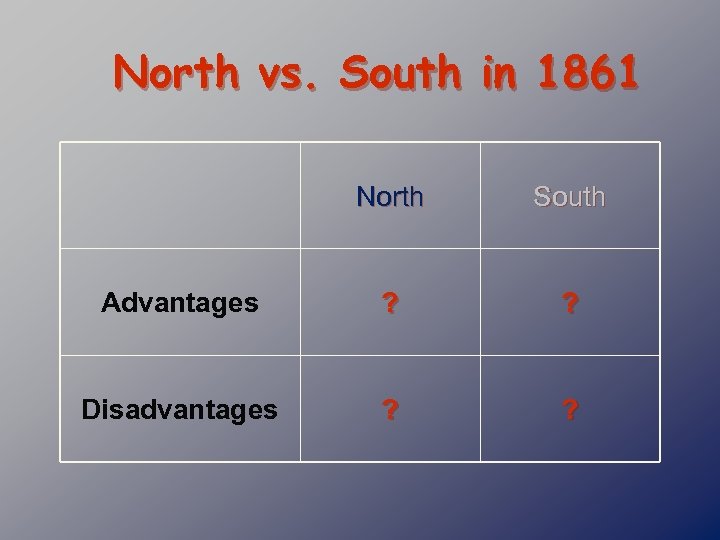 North vs. South in 1861

| | North | South |
|---|---|---|
| Advantages | ? | ? |
| Disadvantages | ? | ? |